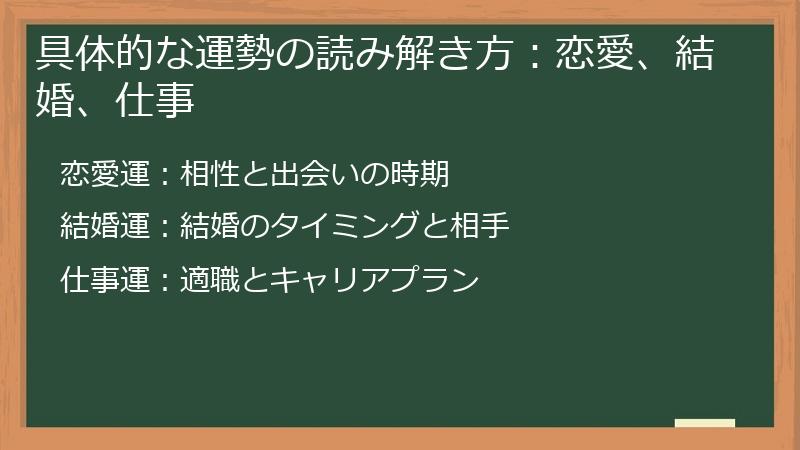 具体的な運勢の読み解き方：恋愛、結婚、仕事

恋愛運：相性と出会いの時期

結婚運：結婚のタイミングと相手

仕事運：適職とキャリアプラン